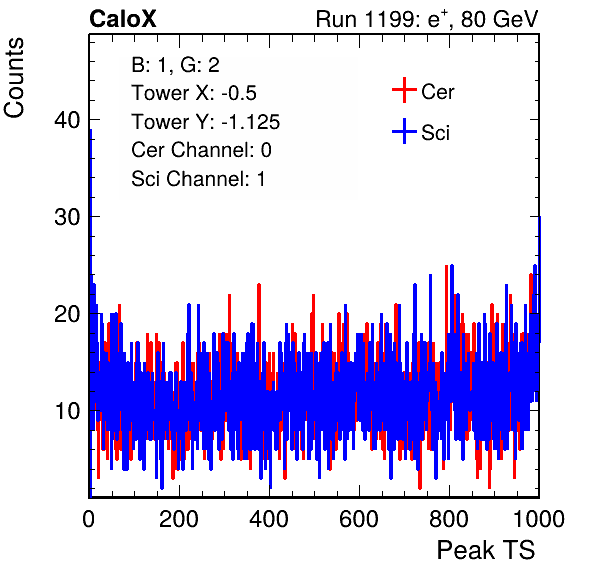 CaloX

Run 1199: $e^{+}$, 80 GeV

Counts

B: 1, G: 2
Tower X: -0.5
Tower Y: -1.125
Cer Channel: 0
Sci Channel: 1

Cer
Sci

40
30
20
10

0
200
400
600
800
1000

Peak TS